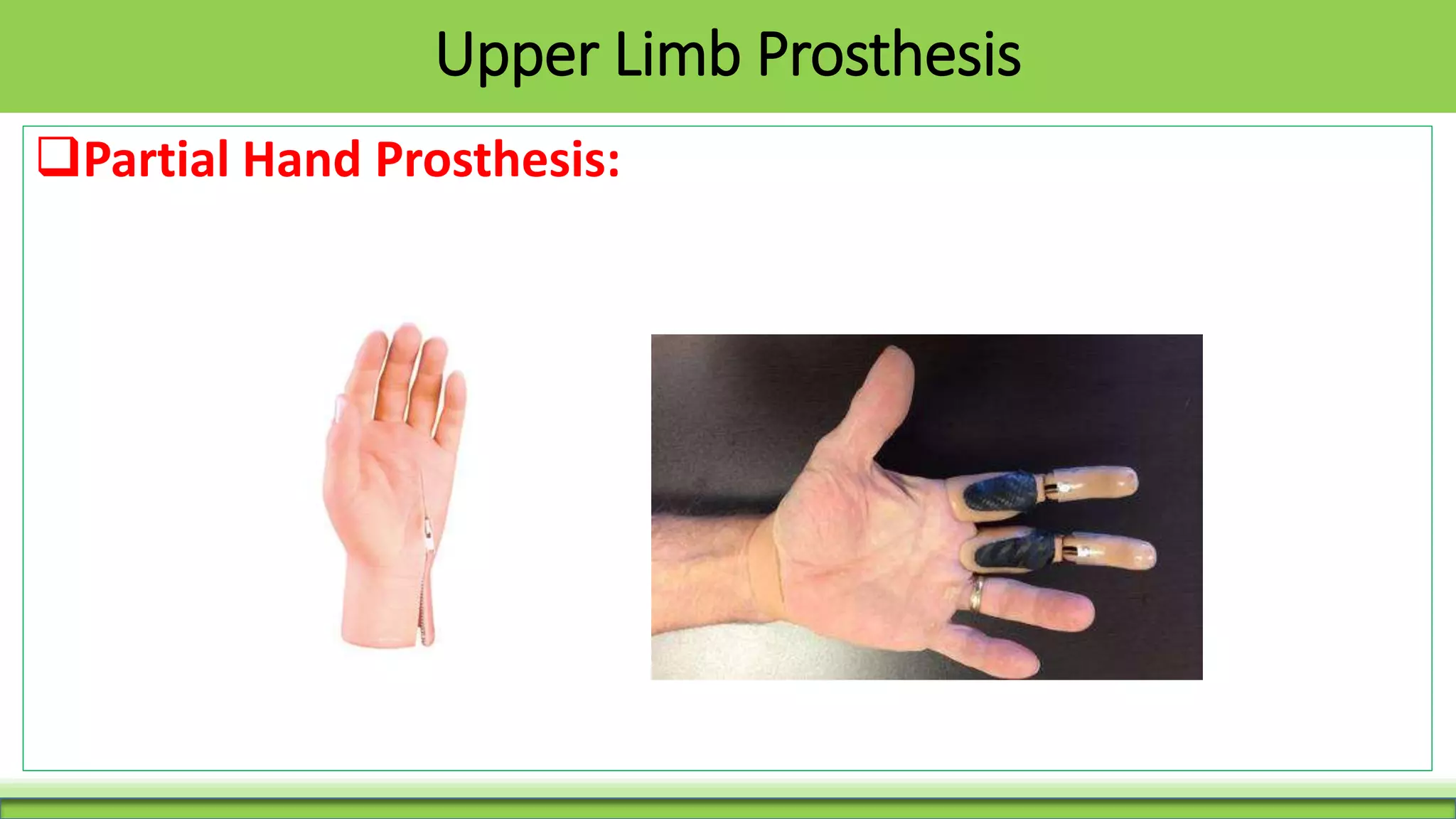 Upper Limb Prosthesis

❑Partial Hand Prosthesis: